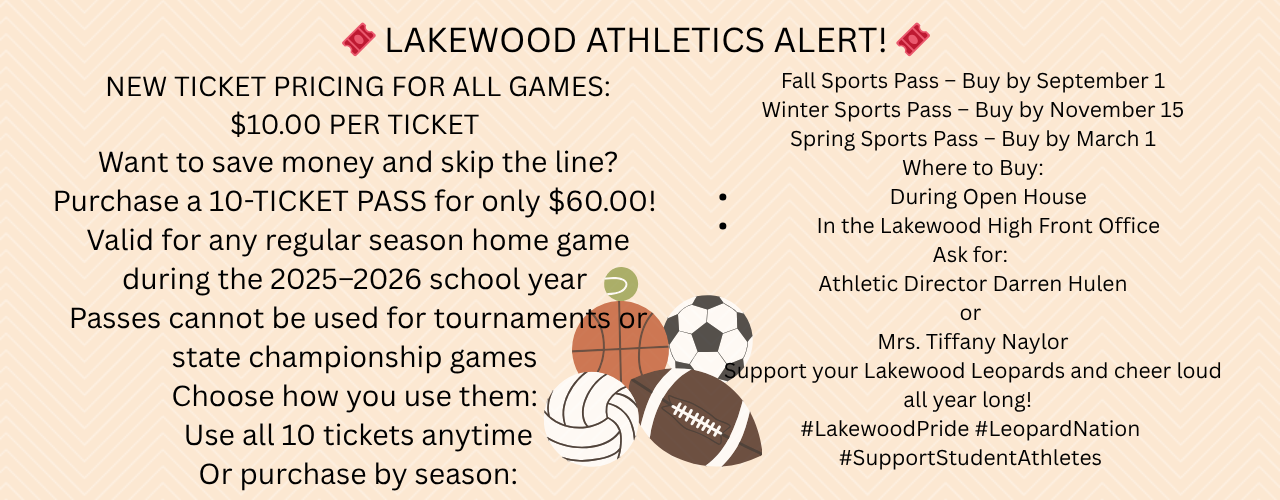 🎟️ LAKEWOOD ATHLETICS ALERT! 🎟️

NEW TICKET PRICING FOR ALL GAMES:
$10.00 PER TICKET
Want to save money and skip the line?
Purchase a 10-TICKET PASS for only $60.00!
Valid for any regular season home game during the 2025–2026 school year
Passes cannot be used for tournaments or state championship games
Choose how you use them:
Use all 10 tickets anytime
Or purchase by season:

Fall Sports Pass – Buy by September 1
Winter Sports Pass – Buy by November 15
Spring Sports Pass – Buy by March 1
Where to Buy:
• During Open House
• In the Lakewood High Front Office
Ask for:
Athletic Director Darren Hulen
or
Mrs. Tiffany Naylor
Support your Lakewood Leopards and cheer loud all year long!
#LakewoodPride #LeopardNation
#SupportStudentAthletes